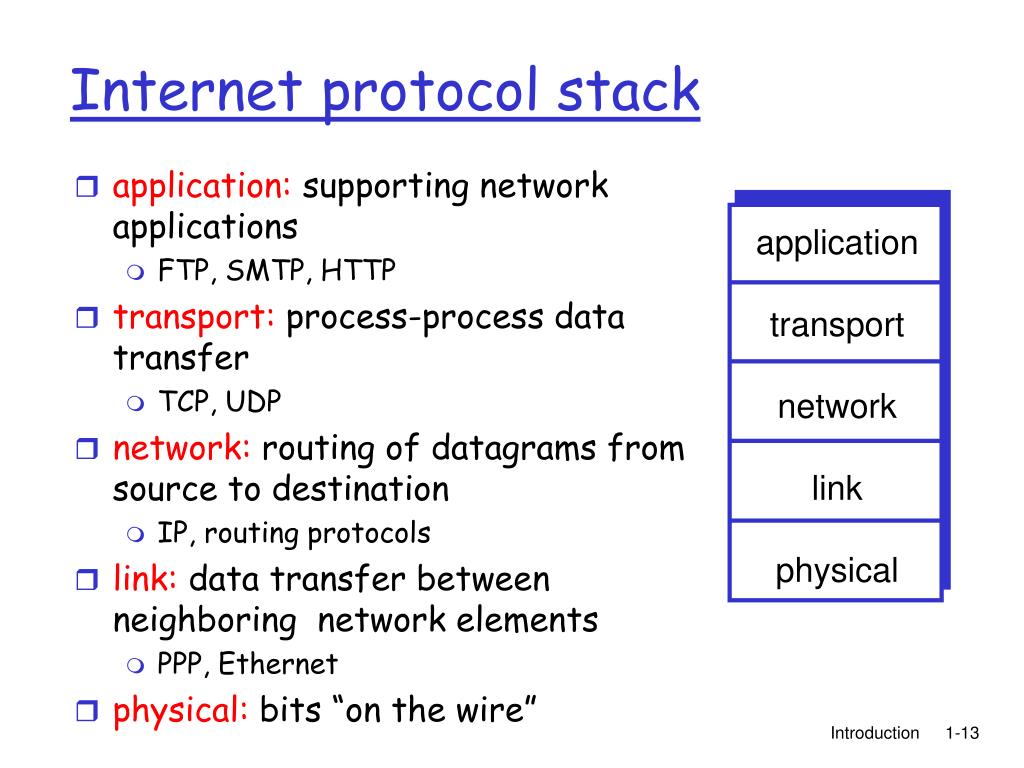 Internet protocol stack

application: supporting network applications
FTP, SMTP, HTTP
transport: process-process data transfer
TCP, UDP
network: routing of datagrams from source to destination
IP, routing protocols
link: data transfer between neighboring  network elements
PPP, Ethernet
physical: bits “on the wire”

application
transport
network
link
physical

Introduction 1-13